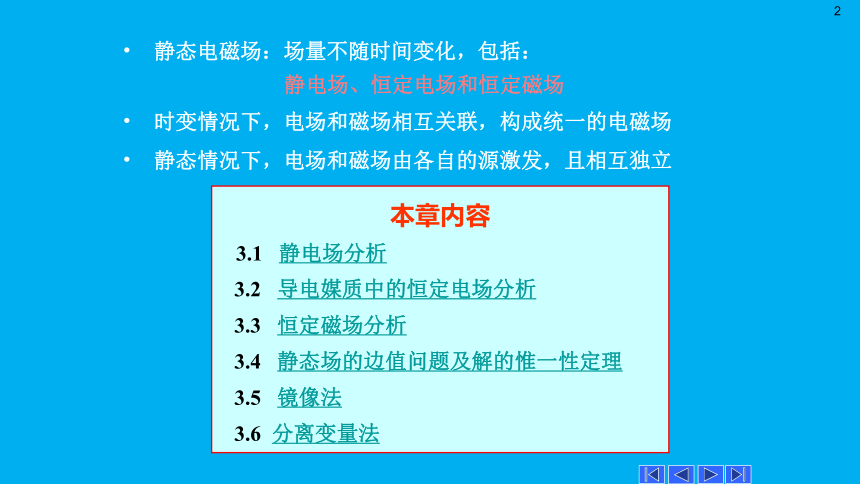 2

• 静态电磁场：场量不随时间变化，包括：

静电场、恒定电场和恒定磁场

• 时变情况下，电场和磁场相互关联，构成统一的电磁场

• 静态情况下，电场和磁场由各自的源激发，且相互独立

本章内容

3.1 静电场分析

3.2 导电媒质中的恒定电场分析

3.3 恒定磁场分析

3.4 静态场的边值问题及解的惟一性定理

3.5 镜像法

3.6 分离变量法